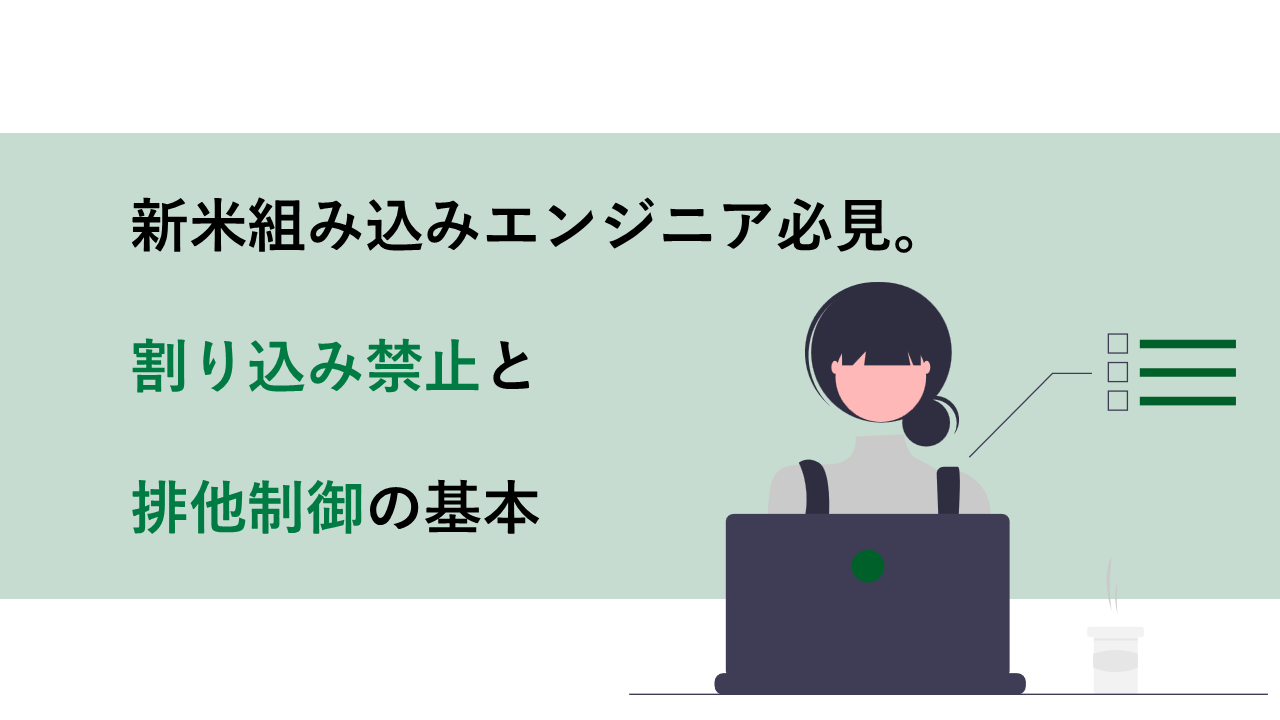 新米組み込みエンジニア必見。

割り込み禁止と

排他制御の基本